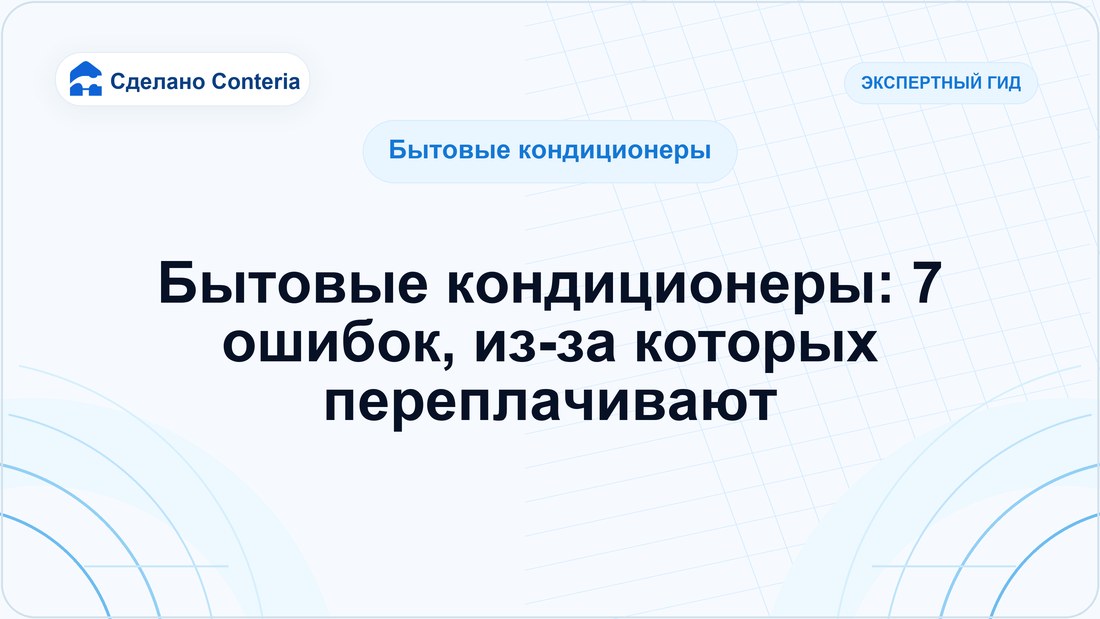 Сделано Conteria

ЭКСПЕРТНЫЙ ГИД

Бытовые кондиционеры

Бытовые кондиционеры: 7 ошибок, из-за которых переплачивают